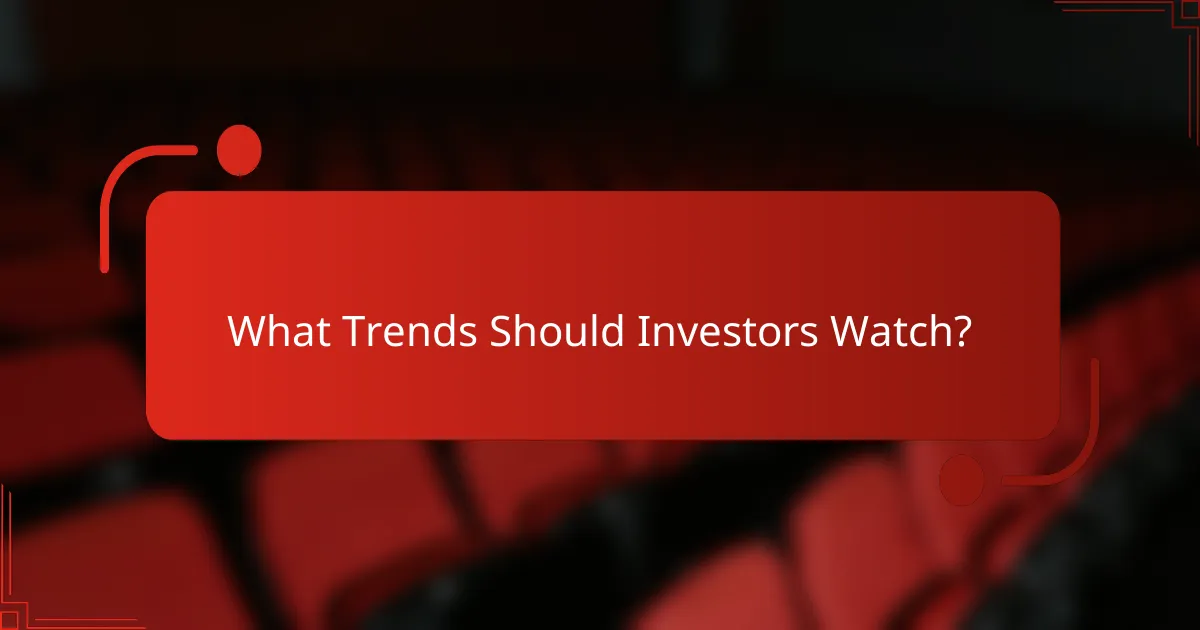 What Trends Should Investors Watch?